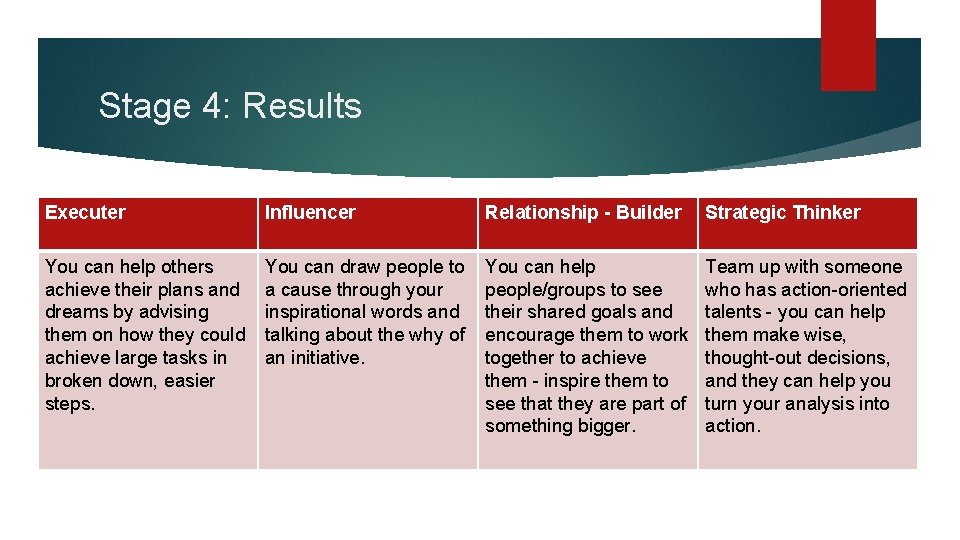 Stage 4: Results

| Executer | Influencer | Relationship - Builder | Strategic Thinker |
|---|---|---|---|
| You can help others achieve their plans and dreams by advising them on how they could achieve large tasks in broken down, easier steps. | You can draw people to a cause through your inspirational words and talking about the why of an initiative. | You can help people/groups to see their shared goals and encourage them to work together to achieve them - inspire them to see that they are part of something bigger. | Team up with someone who has action-oriented talents - you can help them make wise, thought-out decisions, and they can help you turn your analysis into action. |